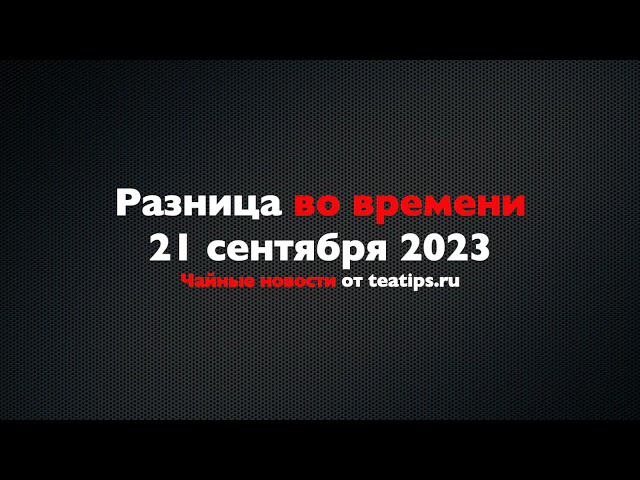 Разница во времени
21 сентября 2023
Чайные новости от teatips.ru